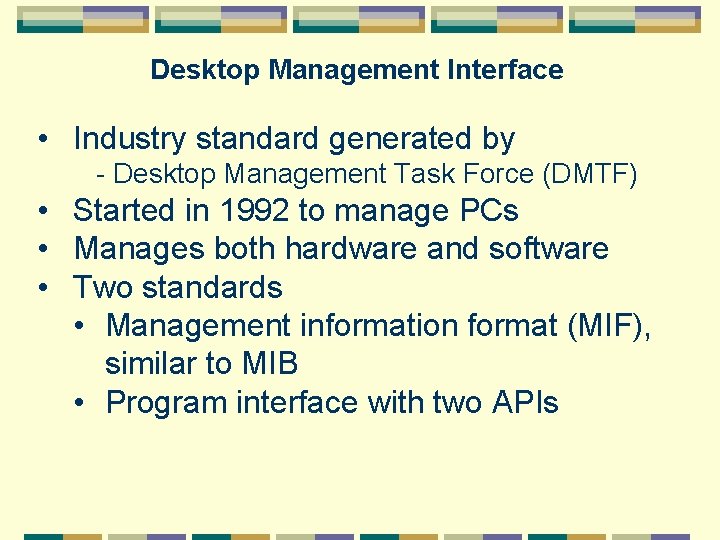 Desktop Management Interface

• Industry standard generated by
- Desktop Management Task Force (DMTF)
• Started in 1992 to manage PCs
• Manages both hardware and software
• Two standards
• Management information format (MIF), similar to MIB
• Program interface with two APIs